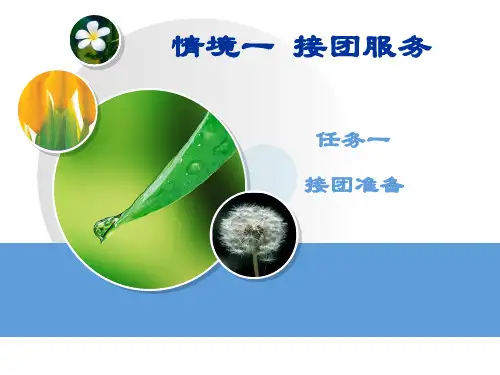 情境一 接团服务

任务一

接团准备